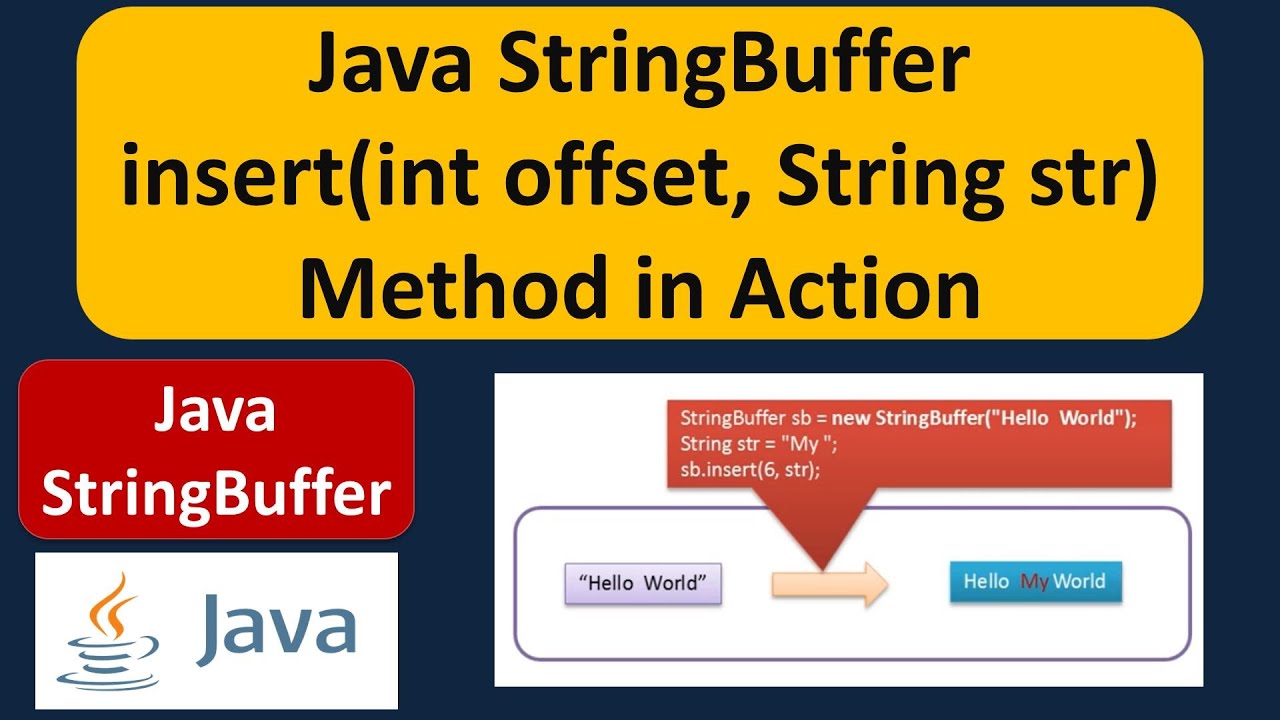 Java StringBuffer insert(int offset, String str) Method in Action

Java StringBuffer

Java

StringBuffer sb = new StringBuffer("Hello  World");
String str = "My ";
sb.insert(6, str);

“Hello  World”

Hello  My World